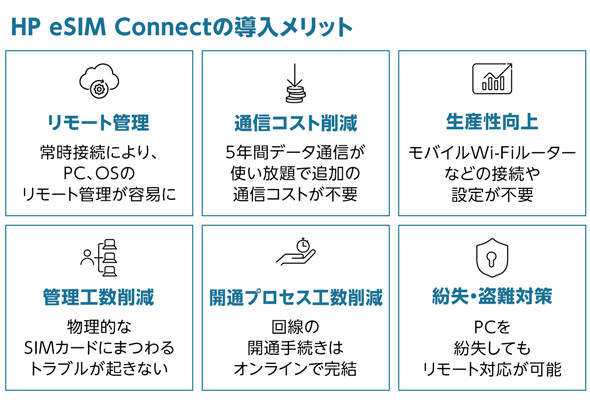 HP eSIM Connectの導入メリット

リモート管理
常時接続により、PC、OSのリモート管理が容易に

通信コスト削減
5年間データ通信が使い放題で追加の通信コストが不要

生産性向上
モバイルWi-Fiルーターなどの接続や設定が不要

管理工数削減
物理的なSIMカードにまつわるトラブルが起きない

開通プロセス工数削減
回線の開通手続きはオンラインで完結

紛失・盗難対策
PCを紛失してもリモート対応が可能